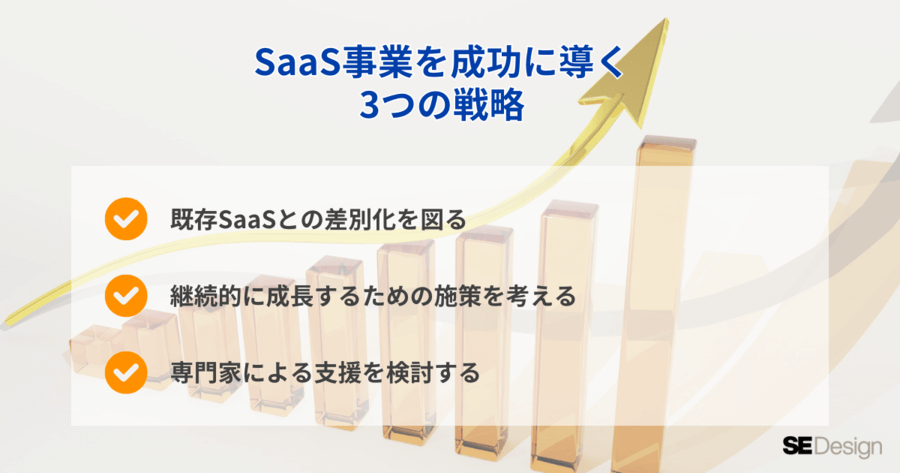 SaaS事業を成功に導く
3つの戦略

既存SaaSとの差別化を図る

継続的に成長するための施策を考える

専門家による支援を検討する

SEDesign